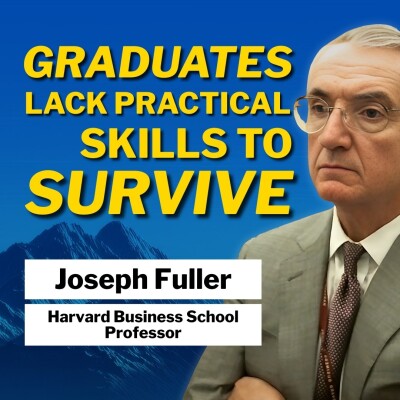 GRADUATES LACK PRACTICAL SKILLS TO SURVIVE

Joseph Fuller

Harvard Business School Professor